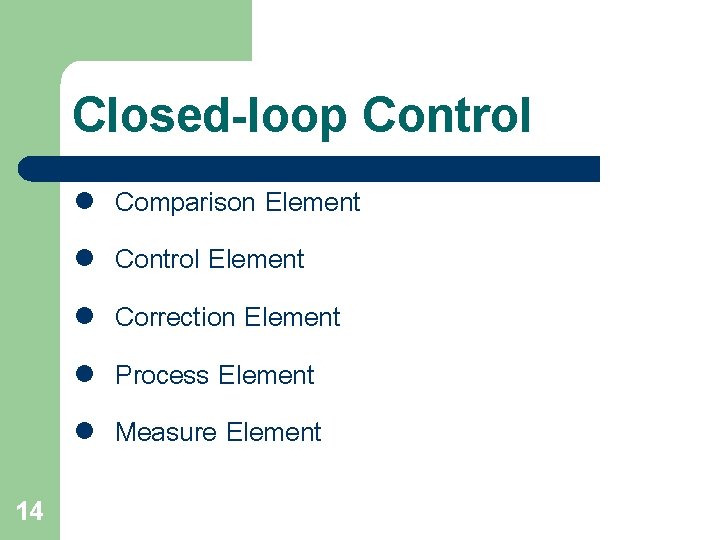 Closed-loop Control

- Comparison Element
- Control Element
- Correction Element
- Process Element
- Measure Element

14